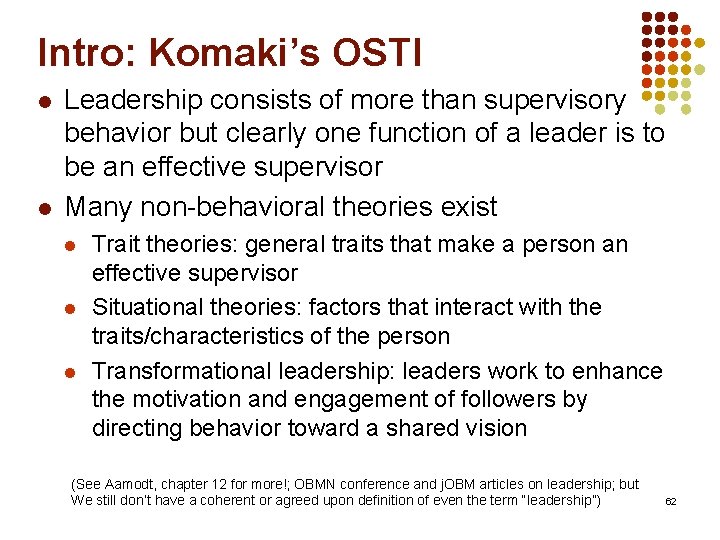 Intro: Komaki's OSTI

- Leadership consists of more than supervisory behavior but clearly one function of a leader is to be an effective supervisor
- Many non-behavioral theories exist
  - Trait theories: general traits that make a person an effective supervisor
  - Situational theories: factors that interact with the traits/characteristics of the person
  - Transformational leadership: leaders work to enhance the motivation and engagement of followers by directing behavior toward a shared vision

(See Aamodt, chapter 12 for more!; OBMN conference and jOBM articles on leadership; but We still don't have a coherent or agreed upon definition of even the term "leadership")

62